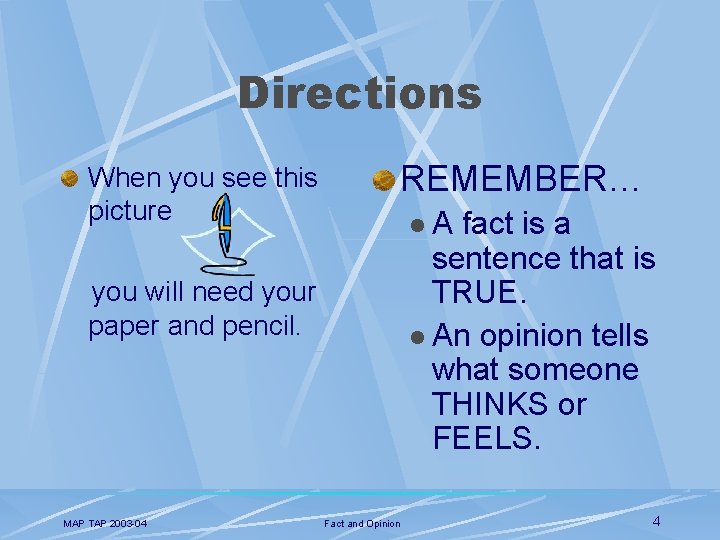 Directions

When you see this picture

you will need your paper and pencil.

REMEMBER…

A fact is a sentence that is TRUE.

An opinion tells what someone THINKS or FEELS.

MAP TAP 2003-04

Fact and Opinion

4